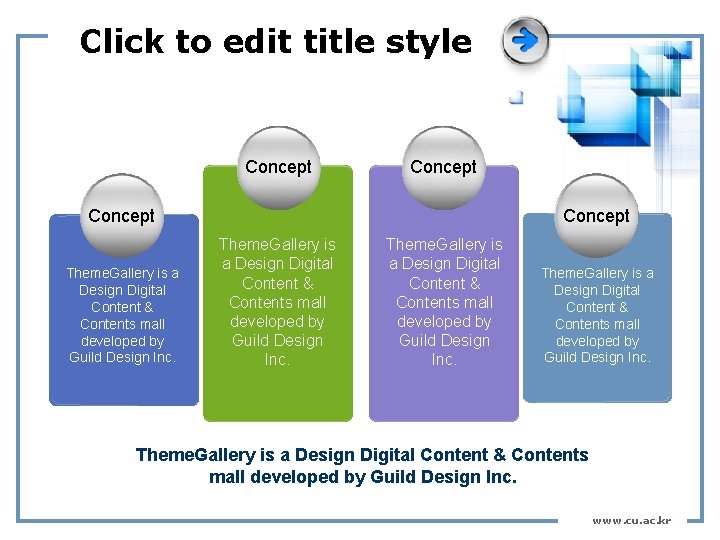 Click to edit title style

Concept

ThemeGallery is a Design Digital Content & Contents mall developed by Guild Design Inc.

Concept

ThemeGallery is a Design Digital Content & Contents mall developed by Guild Design Inc.

Concept

ThemeGallery is a Design Digital Content & Contents mall developed by Guild Design Inc.

Concept

ThemeGallery is a Design Digital Content & Contents mall developed by Guild Design Inc.

ThemeGallery is a Design Digital Content & Contents mall developed by Guild Design Inc.

www.cu.ac.kr